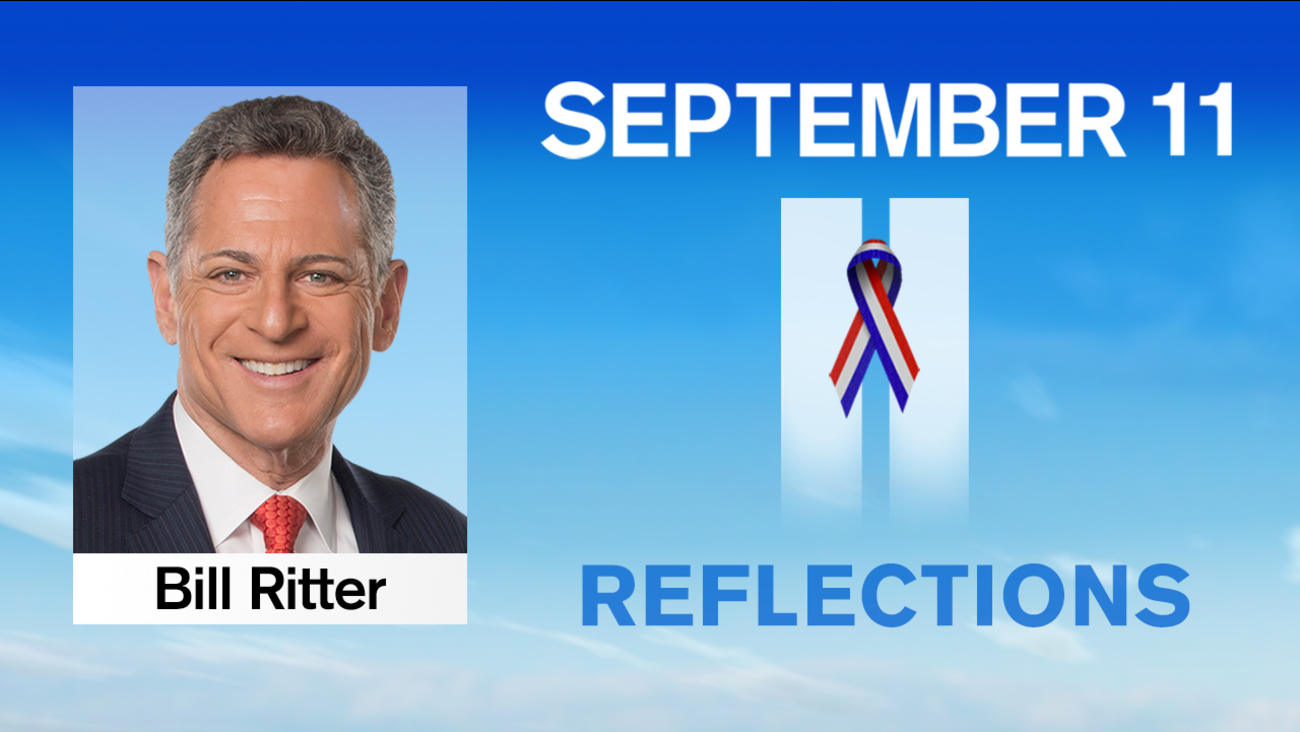 Bill Ritter

SEPTEMBER 11

REFLECTIONS